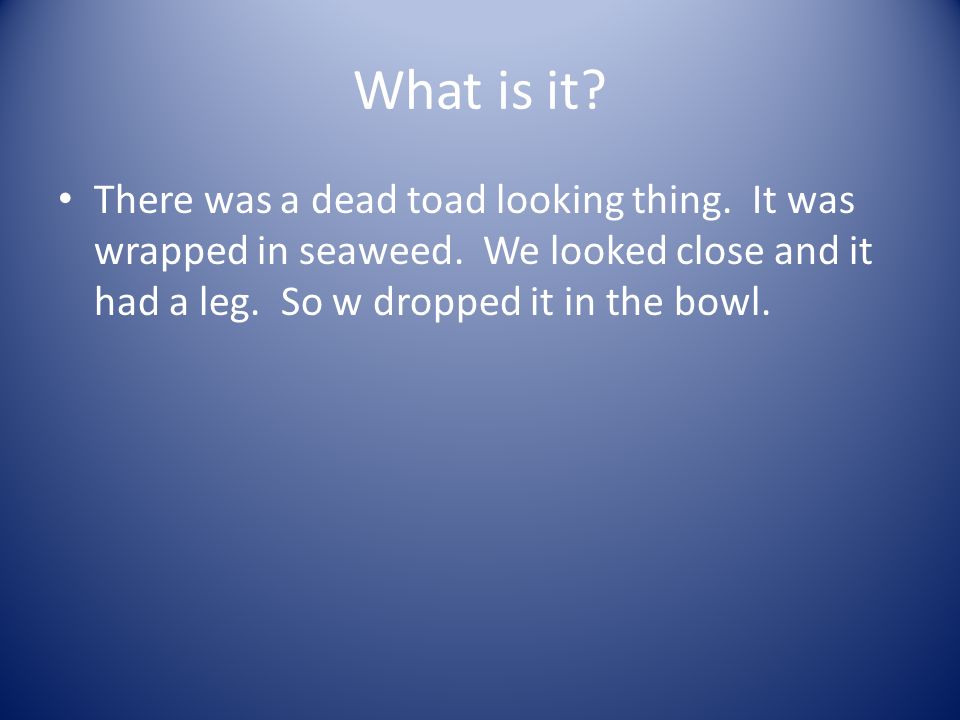 What is it?

• There was a dead toad looking thing.  It was wrapped in seaweed.  We looked close and it had a leg.  So w dropped it in the bowl.